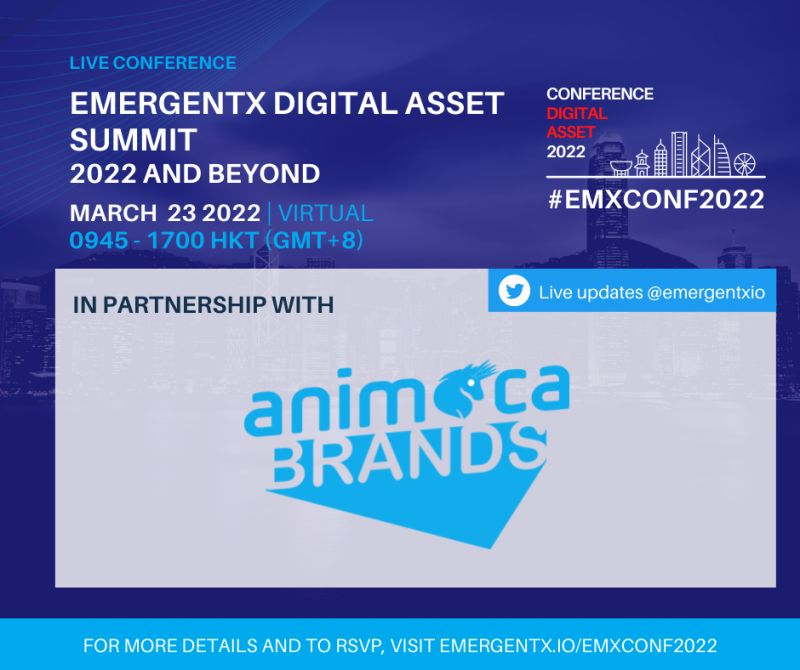 LIVE CONFERENCE

EMERGENTX DIGITAL ASSET SUMMIT
2022 AND BEYOND

MARCH 23 2022 | VIRTUAL
0945 - 1700 HKT (GMT+8)

CONFERENCE
DIGITAL
ASSET
2022

#EMXCONF2022

IN PARTNERSHIP WITH

Live updates @emergentxio

animoca
BRANDS

FOR MORE DETAILS AND TO RSVP, VISIT EMERGENTX.IO/EMXCONF2022